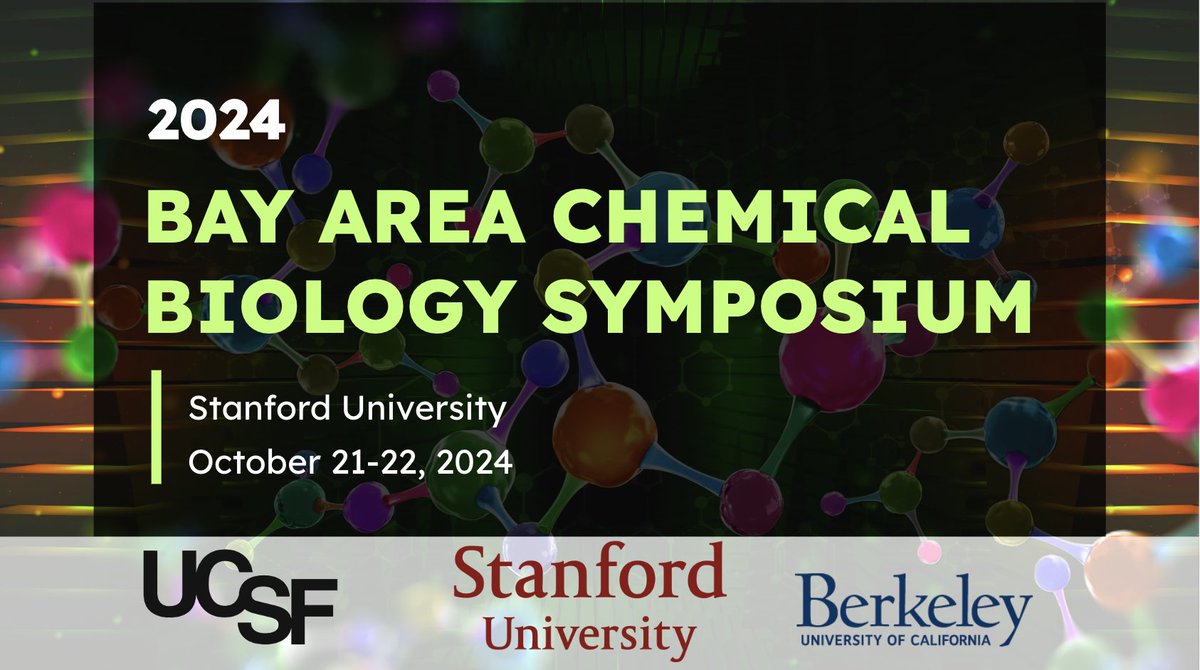 2024

BAY AREA CHEMICAL BIOLOGY SYMPOSIUM

Stanford University

October 21-22, 2024

UCSF

Stanford University

Berkeley
UNIVERSITY OF CALIFORNIA